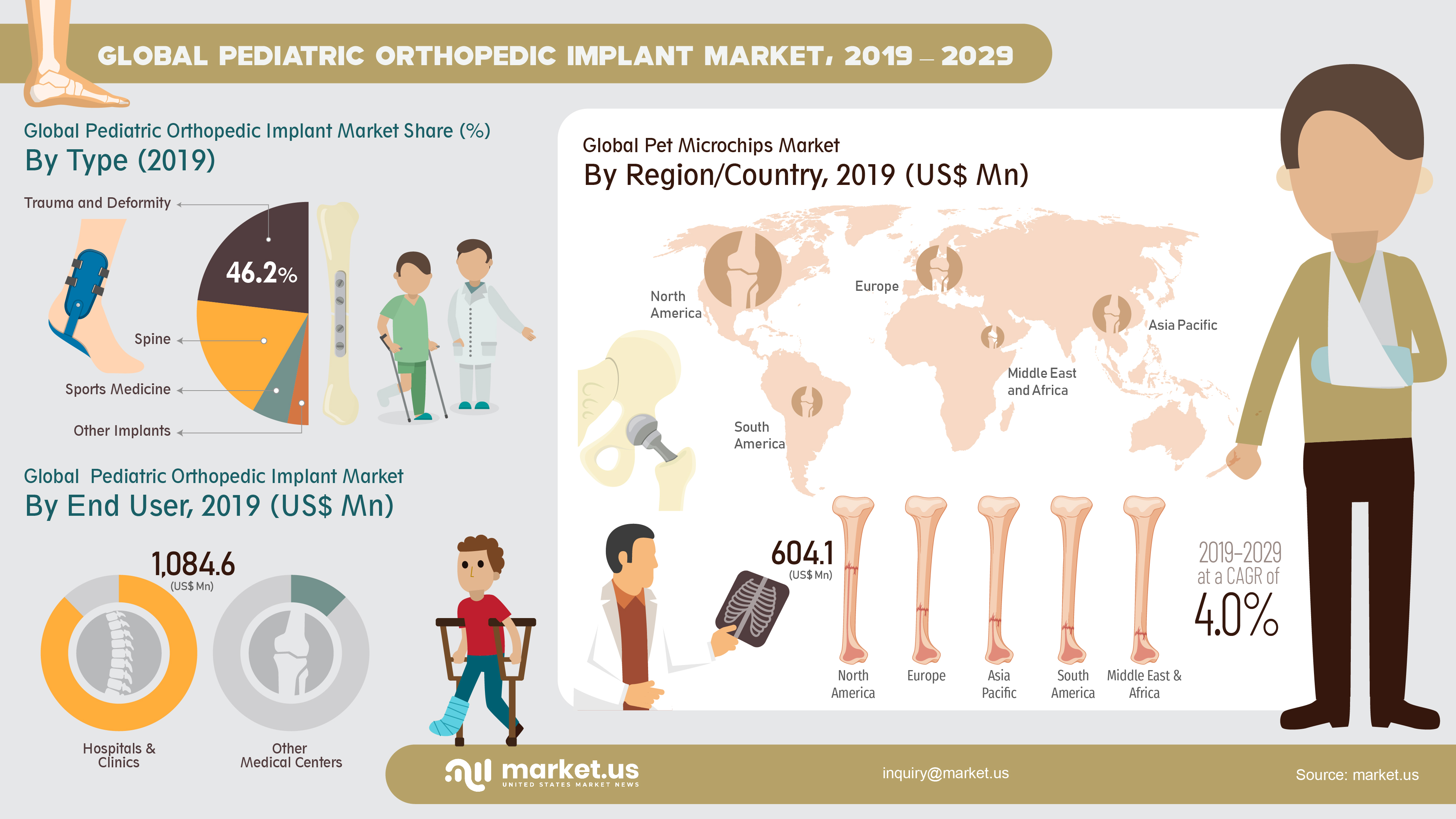 GLOBAL PEDIATRIC ORTHOPEDIC IMPLANT MARKET, 2019 – 2029

Global Pediatric Orthopedic Implant Market Share (%)
By Type (2019)

Trauma and Deformity
46.2%
Spine
Sports Medicine
Other Implants

Global Pediatric Orthopedic Implant Market
By End User, 2019 (US$ Mn)

1,084.6
(US$ Mn)

Hospitals & Clinics
Other Medical Centers

Global Pet Microchips Market
By Region/Country, 2019 (US$ Mn)

North America
Europe
Asia Pacific
Middle East and Africa
South America

604.1
(US$ Mn)

North America
Europe
Asia Pacific
South America
Middle East & Africa

2019–2029
at a CAGR of
4.0%

market.us
UNITED STATES MARKET NEWS
inquiry@market.us
Source: market.us